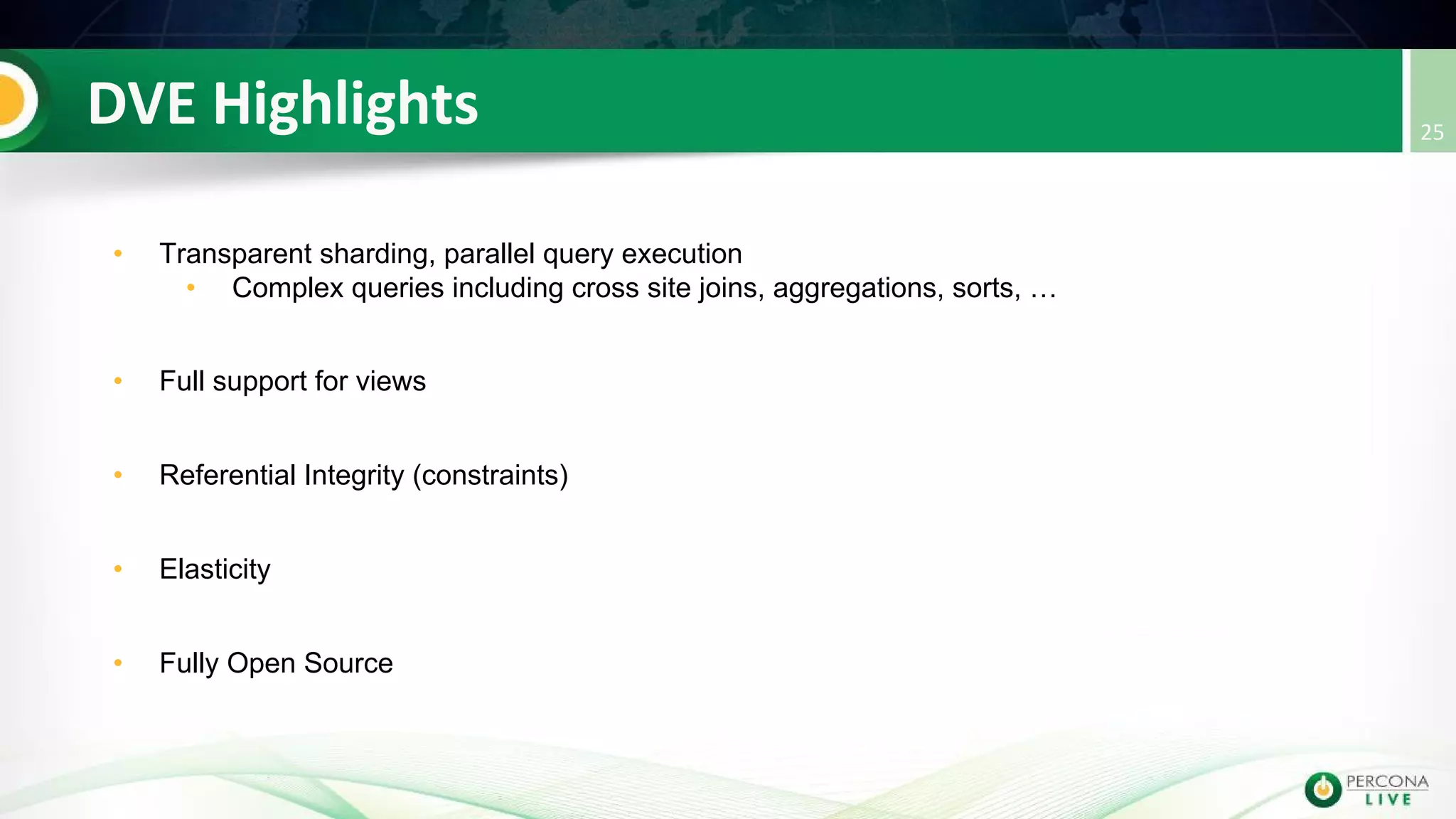 DVE Highlights

25

• Transparent sharding, parallel query execution
  • Complex queries including cross site joins, aggregations, sorts, …

• Full support for views

• Referential Integrity (constraints)

• Elasticity

• Fully Open Source

PERCONA LIVE